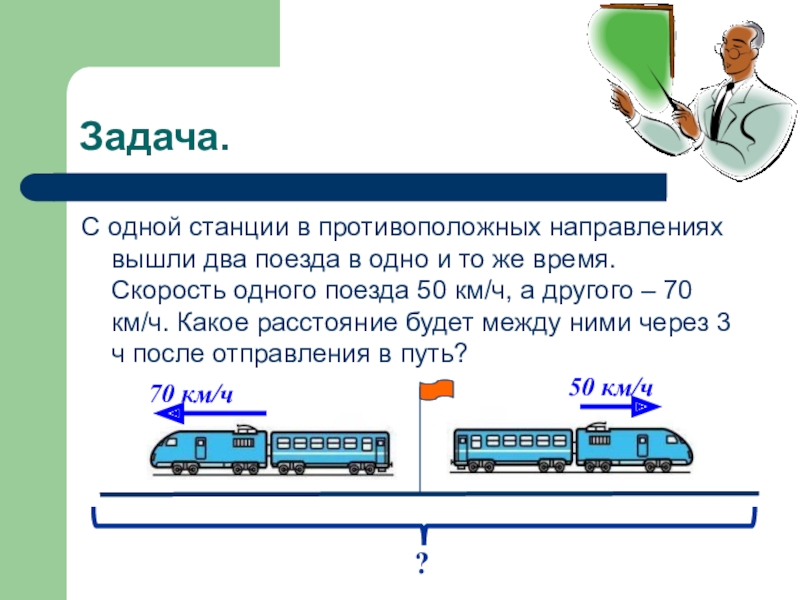 Задача.

С одной станции в противоположных направлениях вышли два поезда в одно и то же время. Скорость одного поезда 50 км/ч, а другого – 70 км/ч. Какое расстояние будет между ними через 3 ч после отправления в путь?

70 км/ч

50 км/ч

?